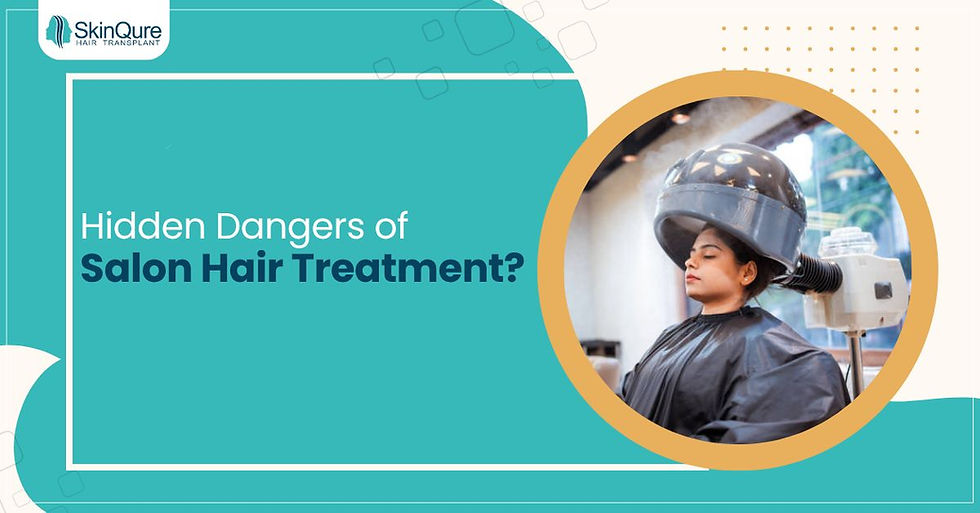 SkinQure
HAIR TRANSPLANT

Hidden Dangers of
Salon Hair Treatment?